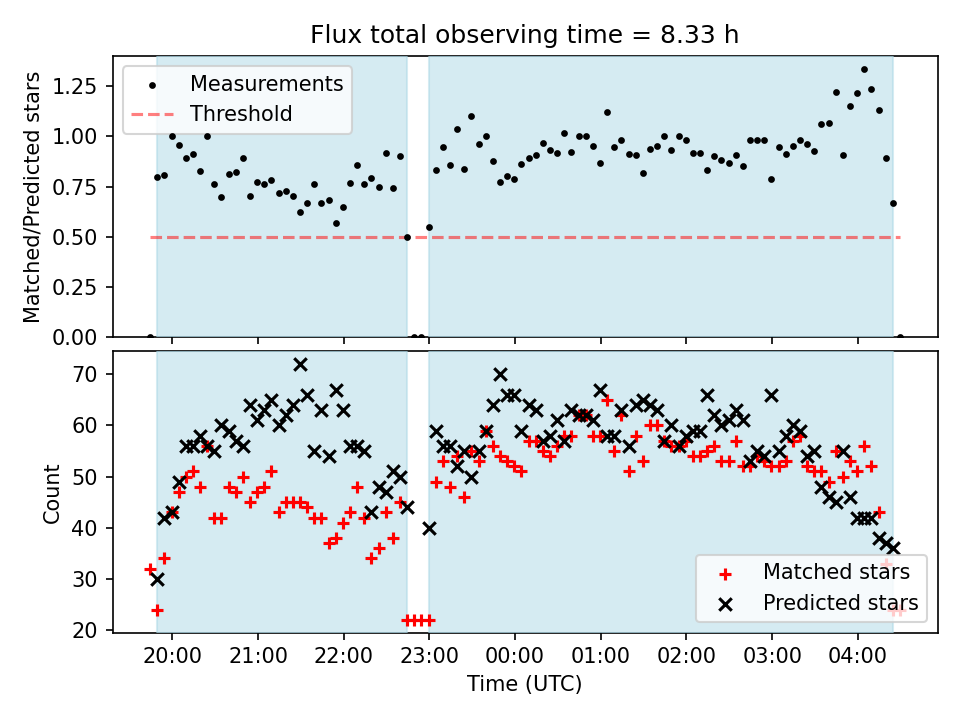 Flux total observing time = 8.33 h

Measurements
Threshold

Matched/Predicted stars

1.25
1.00
0.75
0.50
0.25
0.00

Count

70
60
50
40
30
20

Matched stars
Predicted stars

20:00
21:00
22:00
23:00
00:00
01:00
02:00
03:00
04:00

Time (UTC)